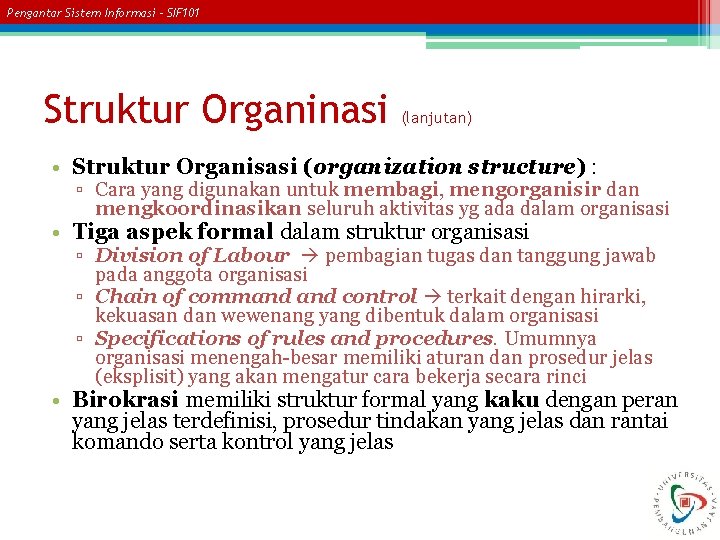 Pengantar Sistem Informasi – SIF101

Struktur Organinasi (lanjutan)

• Struktur Organisasi (organization structure) :
▫ Cara yang digunakan untuk membagi, mengorganisir dan mengkoordinasikan seluruh aktivitas yg ada dalam organisasi
• Tiga aspek formal dalam struktur organisasi
▫ Division of Labour → pembagian tugas dan tanggung jawab pada anggota organisasi
▫ Chain of command and control → terkait dengan hirarki, kekuasan dan wewenang yang dibentuk dalam organisasi
▫ Specifications of rules and procedures. Umumnya organisasi menengah-besar memiliki aturan dan prosedur jelas (eksplisit) yang akan mengatur cara bekerja secara rinci
• Birokrasi memiliki struktur formal yang kaku dengan peran yang jelas terdefinisi, prosedur tindakan yang jelas dan rantai komando serta kontrol yang jelas

UNIVERSITAS PEMBANGUNAN JAYA